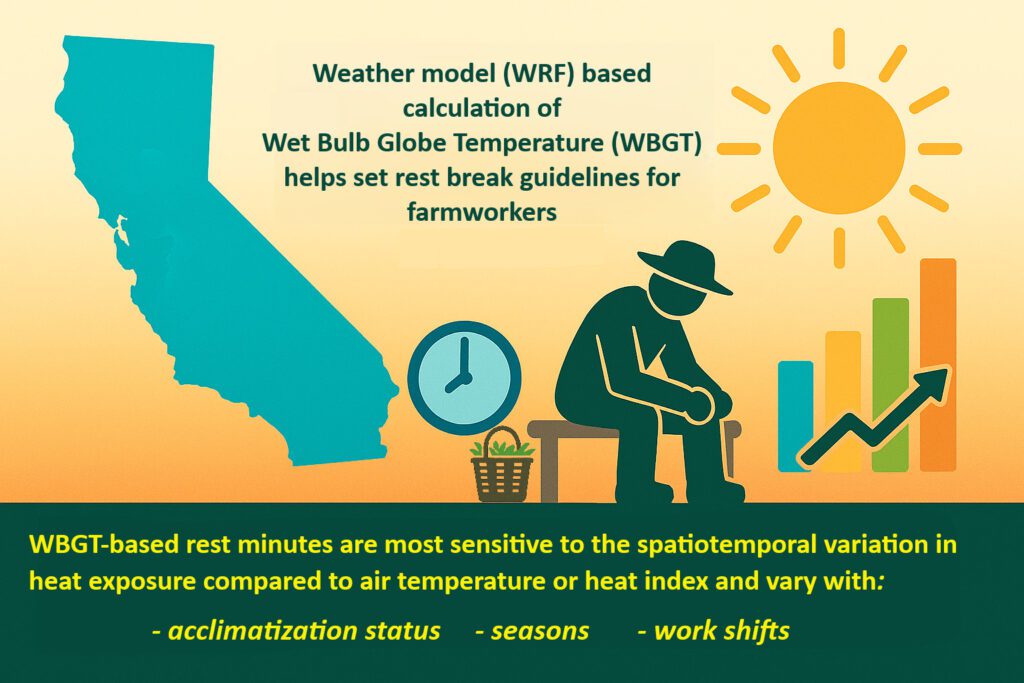 Weather model (WRF) based calculation of Wet Bulb Globe Temperature (WBGT) helps set rest break guidelines for farmworkers

WBGT-based rest minutes are most sensitive to the spatiotemporal variation in heat exposure compared to air temperature or heat index and vary with:

- acclimatization status - seasons - work shifts